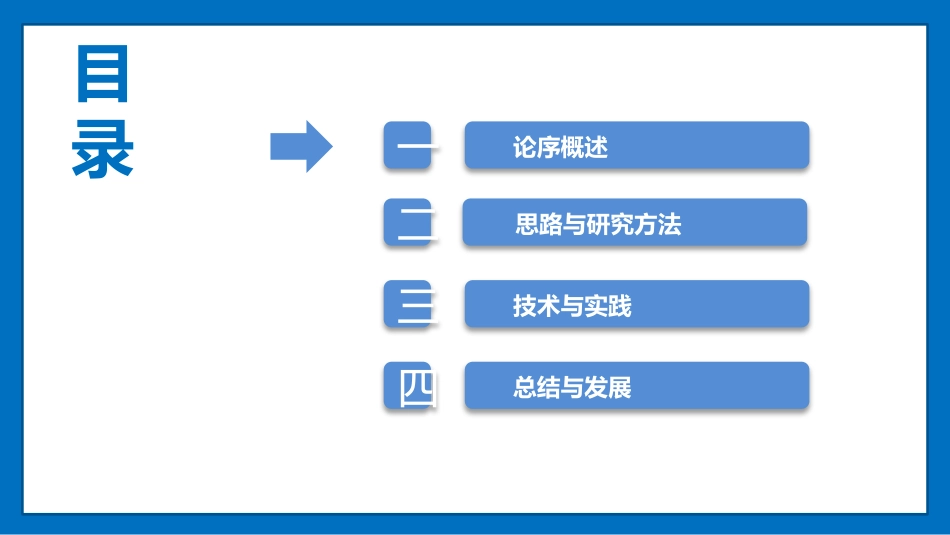 目录

一 论序概述

二 思路与研究方法

三 技术与实践

四 总结与发展